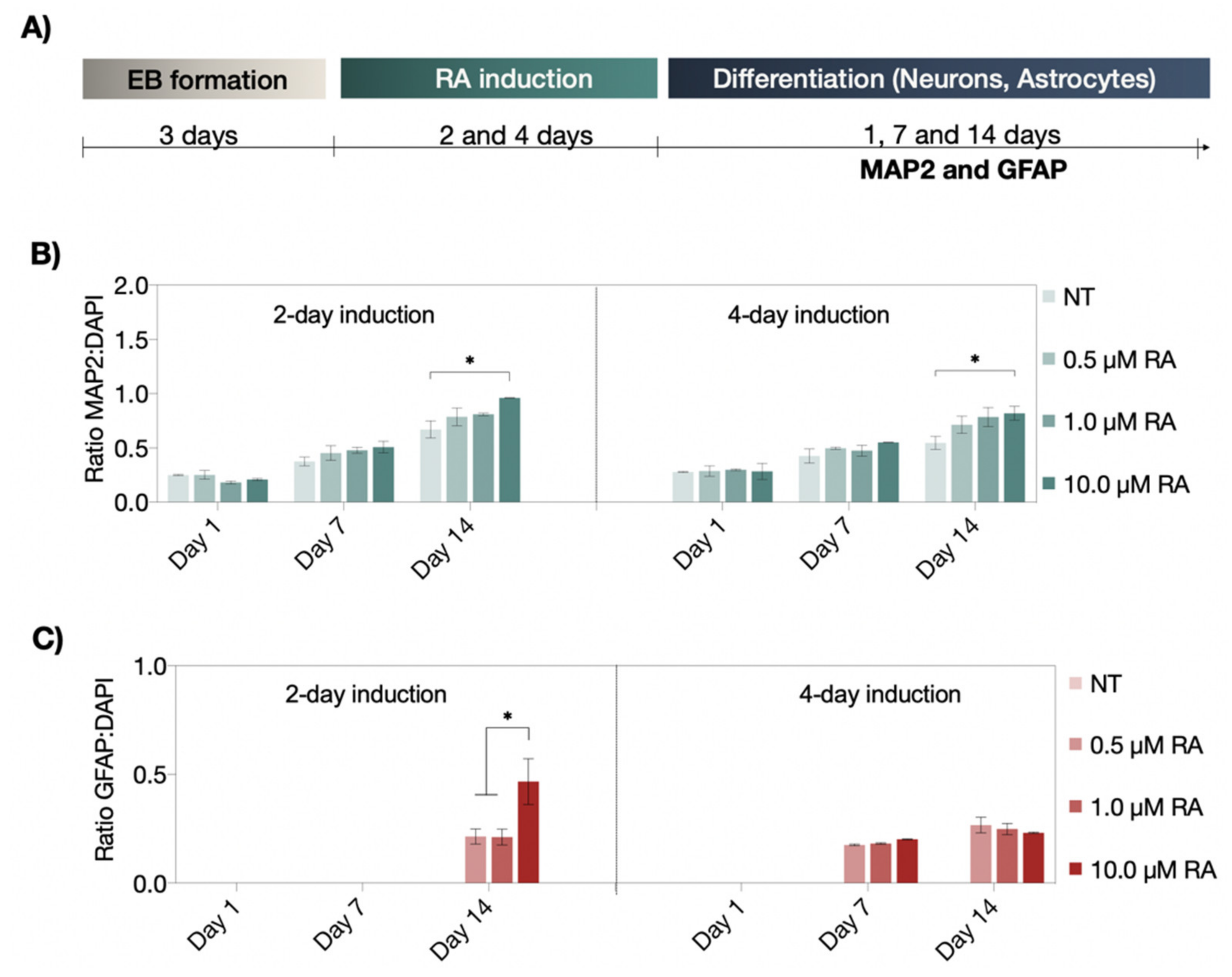 A)

EB formation

RA induction

Differentiation (Neurons, Astrocytes)

3 days

2 and 4 days

1, 7 and 14 days

MAP2 and GFAP

B)

Ratio MAP2:DAPI

2.0
1.5
1.0
0.5
0.0

2-day induction

4-day induction

*

*

Day 1
Day 7
Day 14

Day 1
Day 7
Day 14

NT
0.5 μM RA
1.0 μM RA
10.0 μM RA

C)

Ratio GFAP:DAPI

1.0
0.5
0.0

2-day induction

4-day induction

*

Day 1
Day 7
Day 14

Day 1
Day 7
Day 14

NT
0.5 μM RA
1.0 μM RA
10.0 μM RA